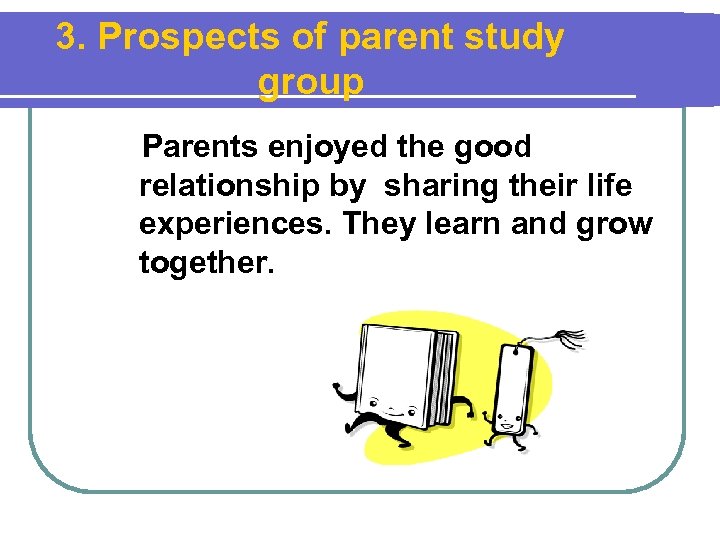 3. Prospects of parent study group

Parents enjoyed the good relationship by sharing their life experiences. They learn and grow together.